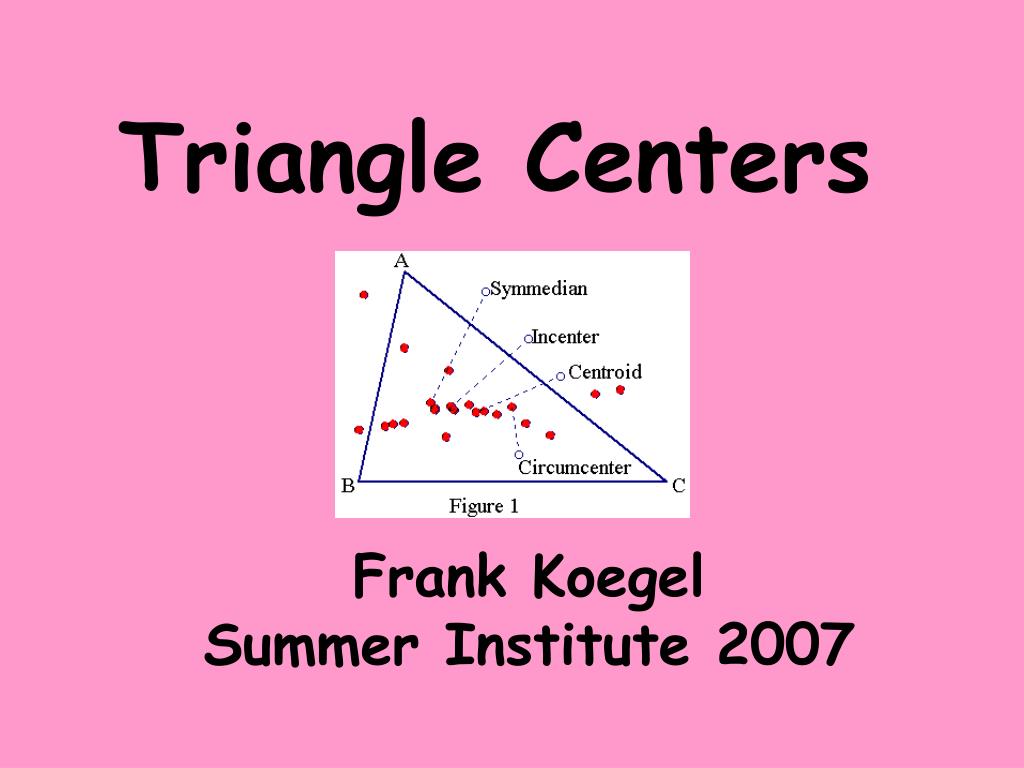 Triangle Centers

A
Symmedian
Incenter
Centroid
Circumcenter
B
C
Figure 1

Frank Koegel
Summer Institute 2007